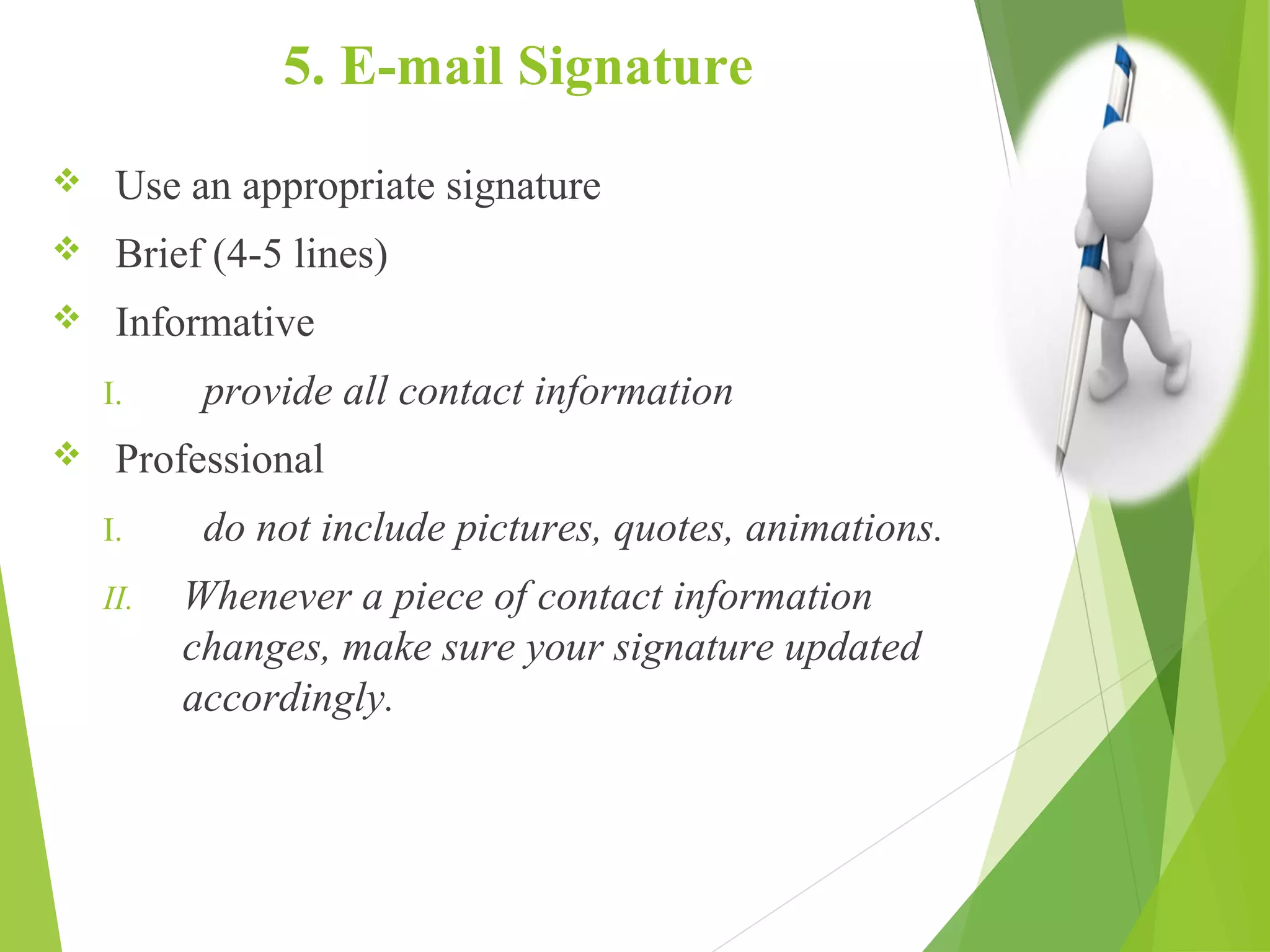 5. E-mail Signature

❖ Use an appropriate signature

❖ Brief (4-5 lines)

❖ Informative

I. provide all contact information

❖ Professional

I. do not include pictures, quotes, animations.

II. Whenever a piece of contact information changes, make sure your signature updated accordingly.